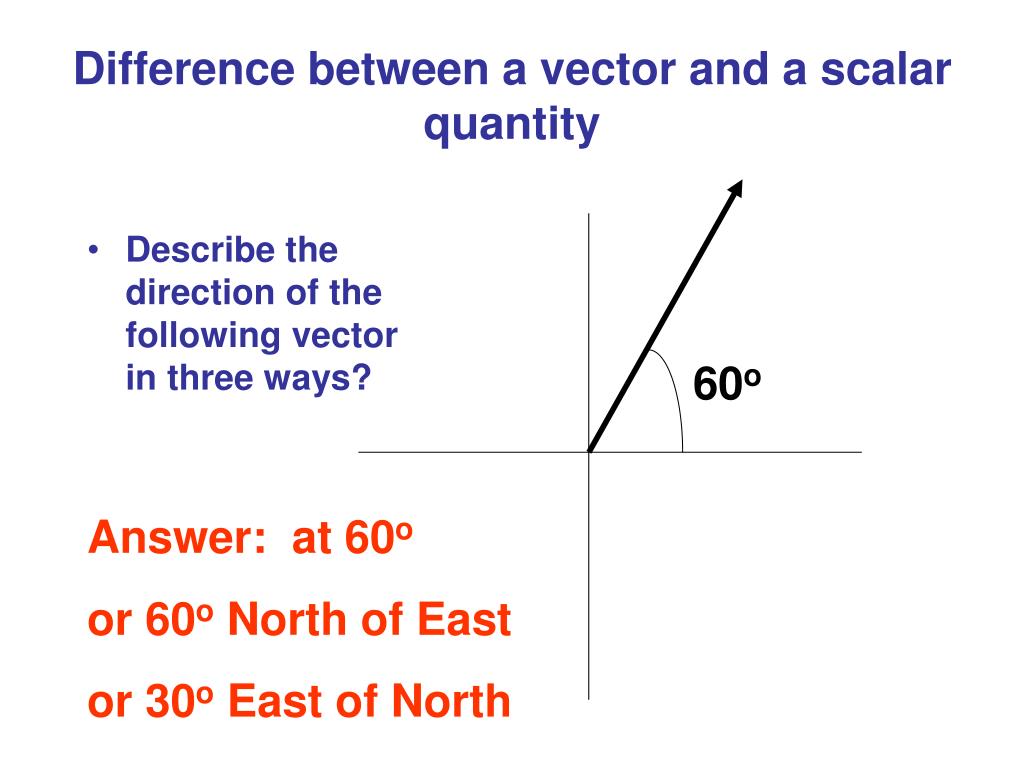 Difference between a vector and a scalar quantity

• Describe the direction of the following vector in three ways?

$60^o$

Answer: at $60^o$

or $60^o$ North of East

or $30^o$ East of North